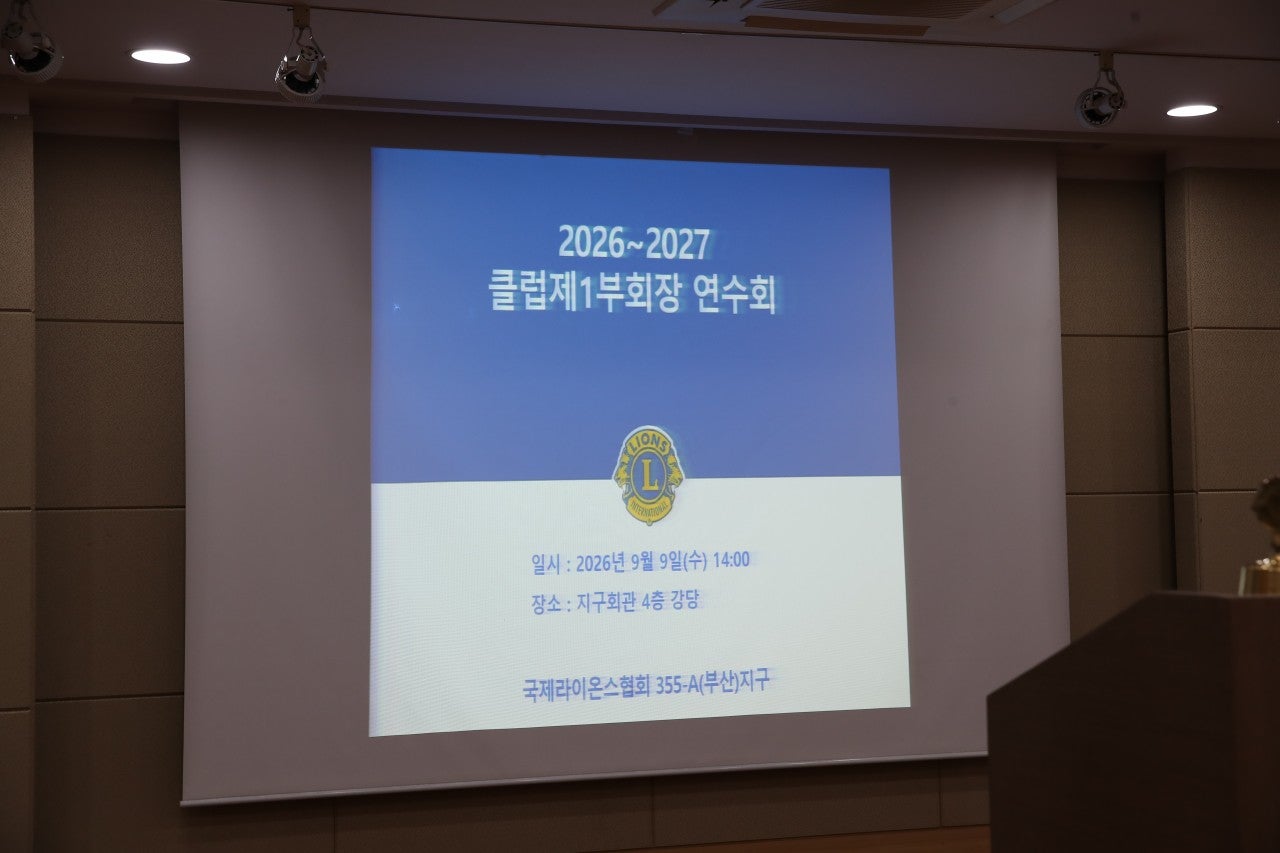 2026~2027
클럽제1부회장 연수회

LIONS
L
INTERNATIONAL

일시 : 2026년 9월 9일(수) 14:00

장소 : 지구회관 4층 강당

국제라이온스협회 355-A(부산)지구